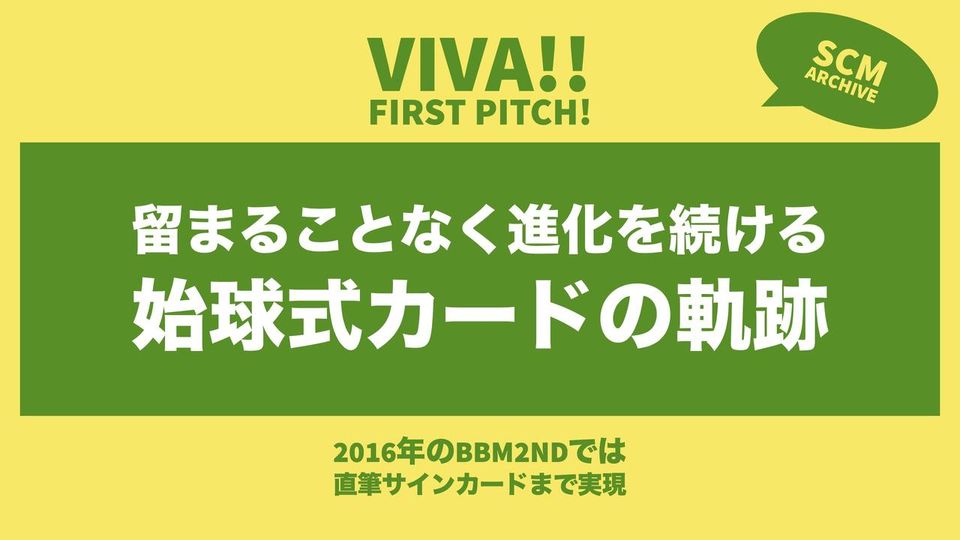 VIVA!!
FIRST PITCH!

SCM
ARCHIVE

留まることなく進化を続ける
始球式カードの軌跡

2016年のBBM2NDでは
直筆サインカードまで実現